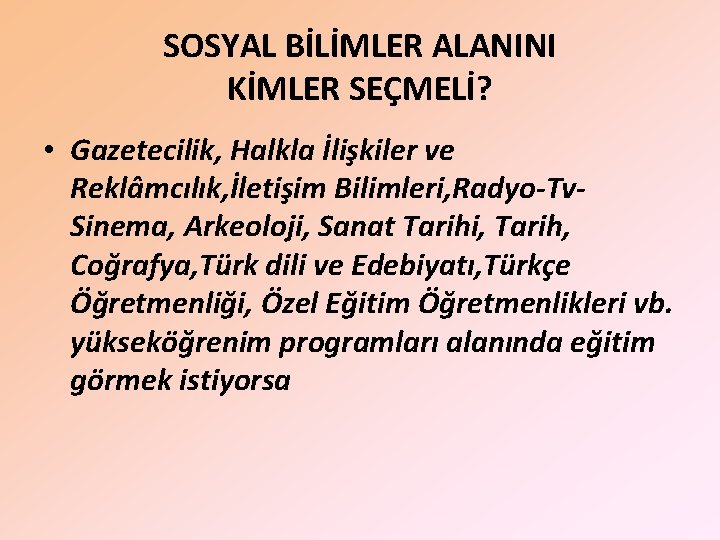 SOSYAL BİLİMLER ALANINI KİMLER SEÇMELİ?

• Gazetecilik, Halkla İlişkiler ve Reklâmcılık,İletişim Bilimleri,Radyo-Tv-Sinema, Arkeoloji, Sanat Tarihi, Tarih, Coğrafya,Türk dili ve Edebiyatı,Türkçe Öğretmenliği, Özel Eğitim Öğretmenlikleri vb. yükseköğrenim programları alanında eğitim görmek istiyorsa